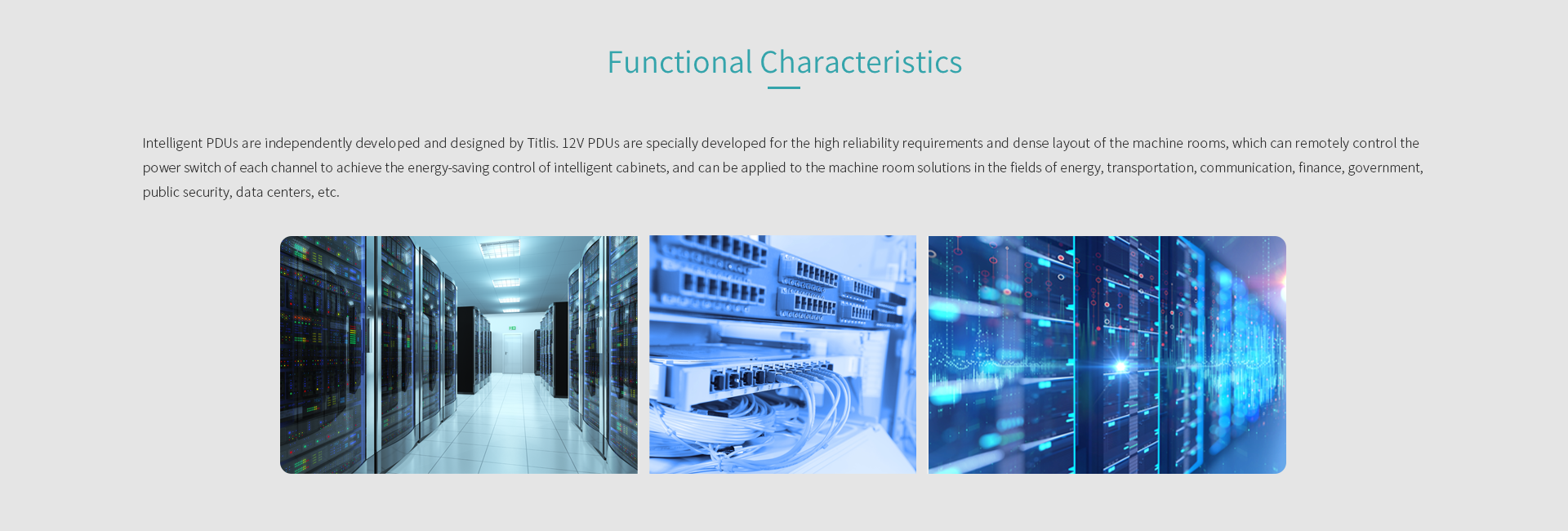 Functional Characteristics

Intelligent PDUs are independently developed and designed by Titlis. 12V PDUs are specially developed for the high reliability requirements and dense layout of the machine rooms, which can remotely control the power switch of each channel to achieve the energy-saving control of intelligent cabinets, and can be applied to the machine room solutions in the fields of energy, transportation, communication, finance, government, public security, data centers, etc.